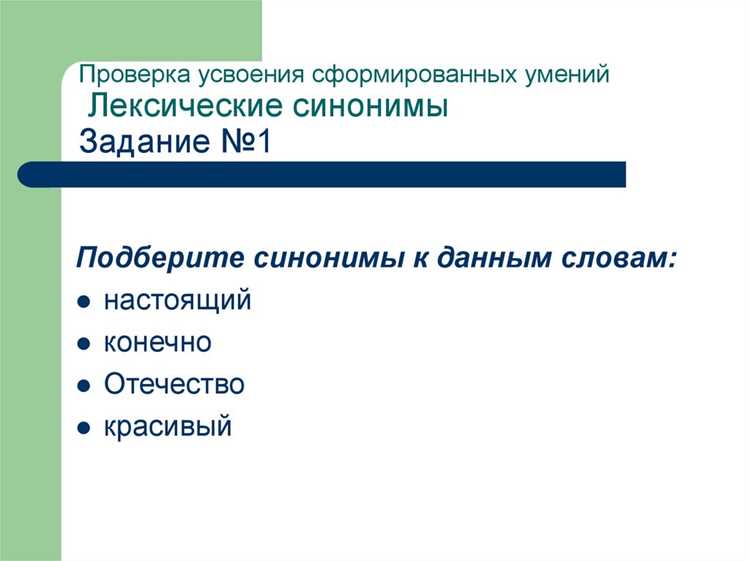 Проверка усвоения сформированных умений
Лексические синонимы
Задание №1

Подберите синонимы к данным словам:
- настоящий
- конечно
- Отечество
- красивый